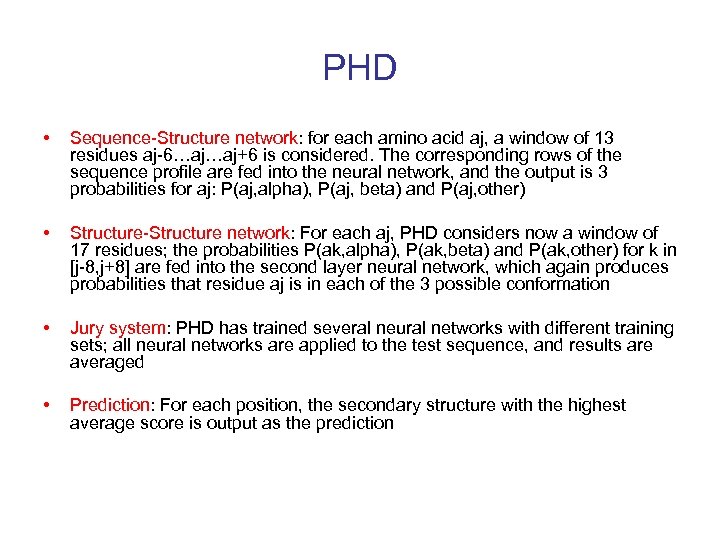 PHD

• Sequence-Structure network: for each amino acid aj, a window of 13 residues aj-6…aj…aj+6 is considered. The corresponding rows of the sequence profile are fed into the neural network, and the output is 3 probabilities for aj: P(aj,alpha), P(aj, beta) and P(aj,other)

• Structure-Structure network: For each aj, PHD considers now a window of 17 residues; the probabilities P(ak,alpha), P(ak,beta) and P(ak,other) for k in [j-8,j+8] are fed into the second layer neural network, which again produces probabilities that residue aj is in each of the 3 possible conformation

• Jury system: PHD has trained several neural networks with different training sets; all neural networks are applied to the test sequence, and results are averaged

• Prediction: For each position, the secondary structure with the highest average score is output as the prediction